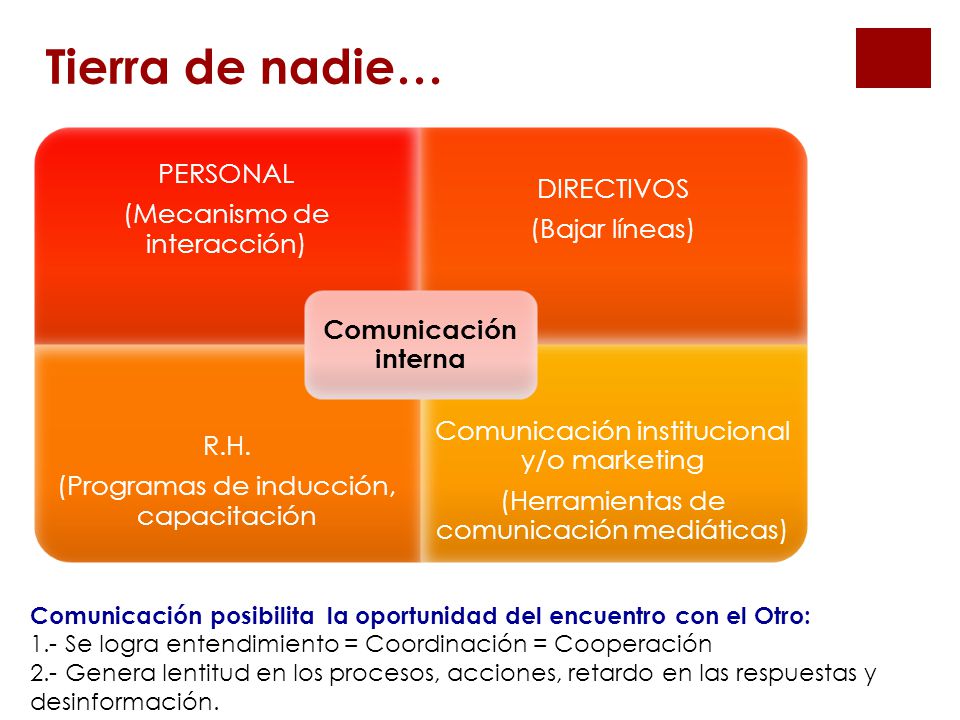 Tierra de nadie…

PERSONAL
(Mecanismo de interacción)

DIRECTIVOS
(Bajar líneas)

Comunicación interna

R.H.
(Programas de inducción, capacitación

Comunicación institucional y/o marketing
(Herramientas de comunicación mediáticas)

Comunicación posibilita la oportunidad del encuentro con el Otro:
1.- Se logra entendimiento = Coordinación = Cooperación
2.- Genera lentitud en los procesos, acciones, retardo en las respuestas y desinformación.